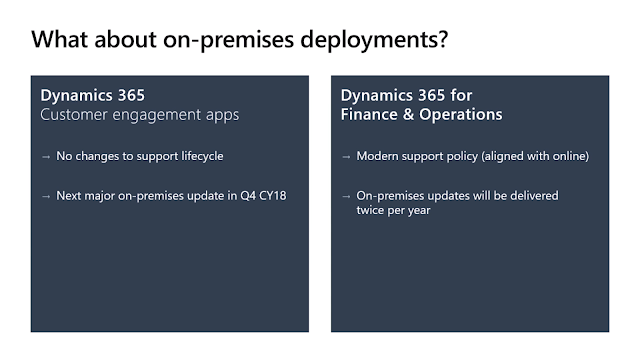 What about on-premises deployments?

Dynamics 365
Customer engagement apps

→ No changes to support lifecycle

→ Next major on-premises update in Q4 CY18

Dynamics 365 for
Finance & Operations

→ Modern support policy (aligned with online)

→ On-premises updates will be delivered twice per year